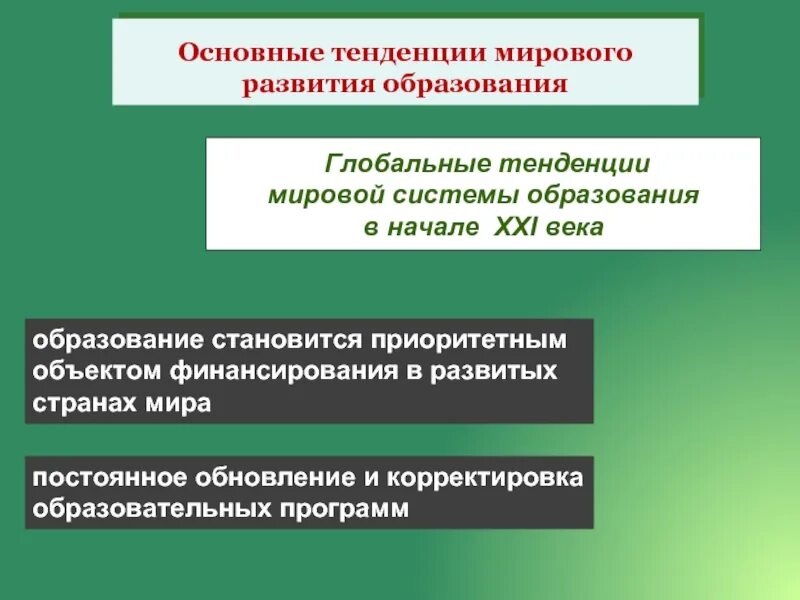 Основные тенденции мирового развития образования

Глобальные тенденции мировой системы образования в начале XXI века

образование становится приоритетным объектом финансирования в развитых странах мира

постоянное обновление и корректировка образовательных программ